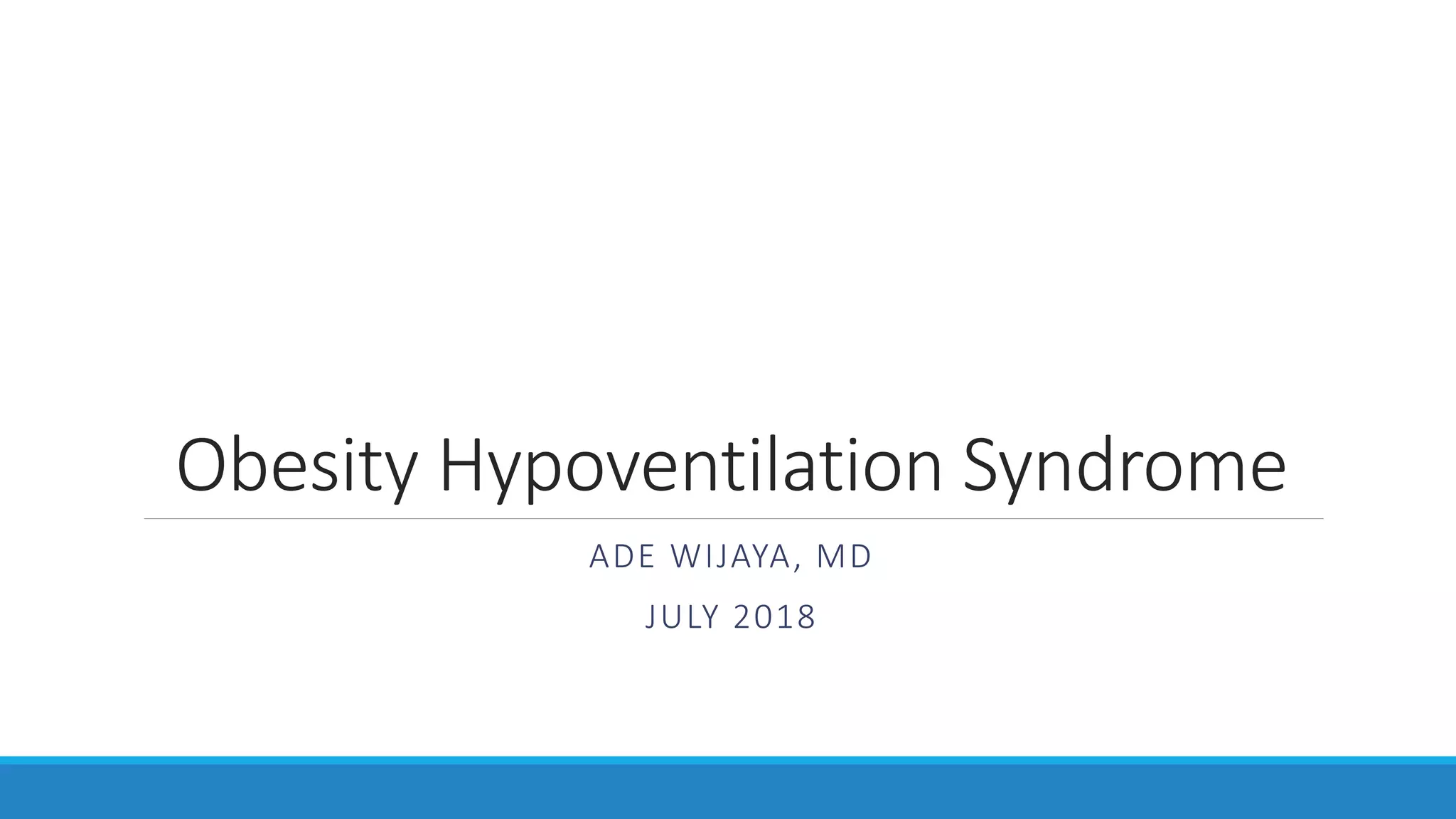 Obesity Hypoventilation Syndrome

ADE WIJAYA, MD

JULY 2018